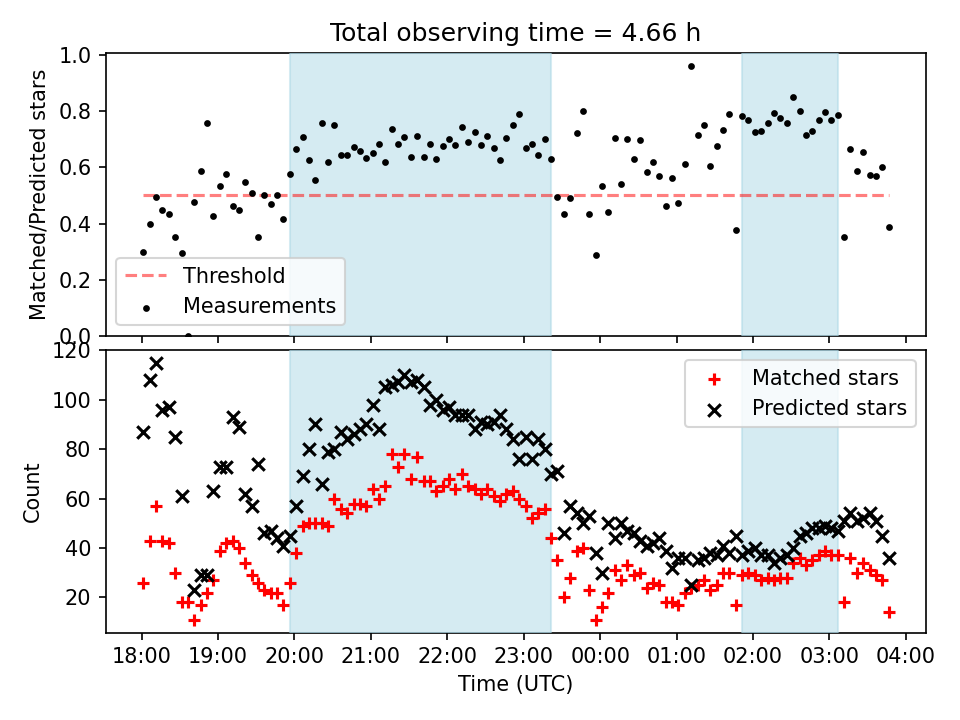 Total observing time = 4.66 h

Matched/Predicted stars

1.0
0.8
0.6
0.4
0.2
0.0

Threshold
Measurements

Count

120
100
80
60
40
20

Matched stars
Predicted stars

18:00 19:00 20:00 21:00 22:00 23:00 00:00 01:00 02:00 03:00 04:00

Time (UTC)